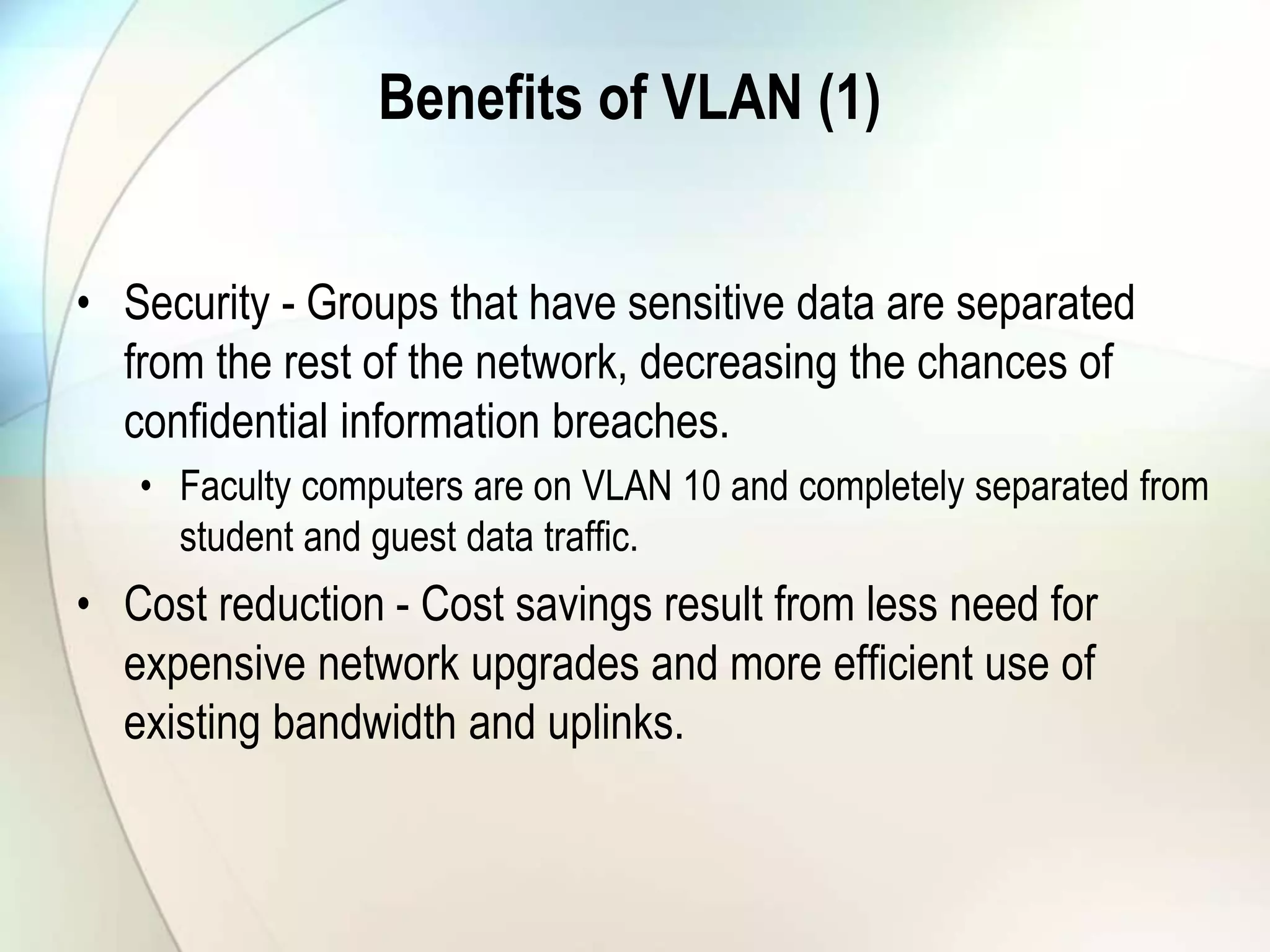 Benefits of VLAN (1)

• Security - Groups that have sensitive data are separated from the rest of the network, decreasing the chances of confidential information breaches.
  • Faculty computers are on VLAN 10 and completely separated from student and guest data traffic.
• Cost reduction - Cost savings result from less need for expensive network upgrades and more efficient use of existing bandwidth and uplinks.